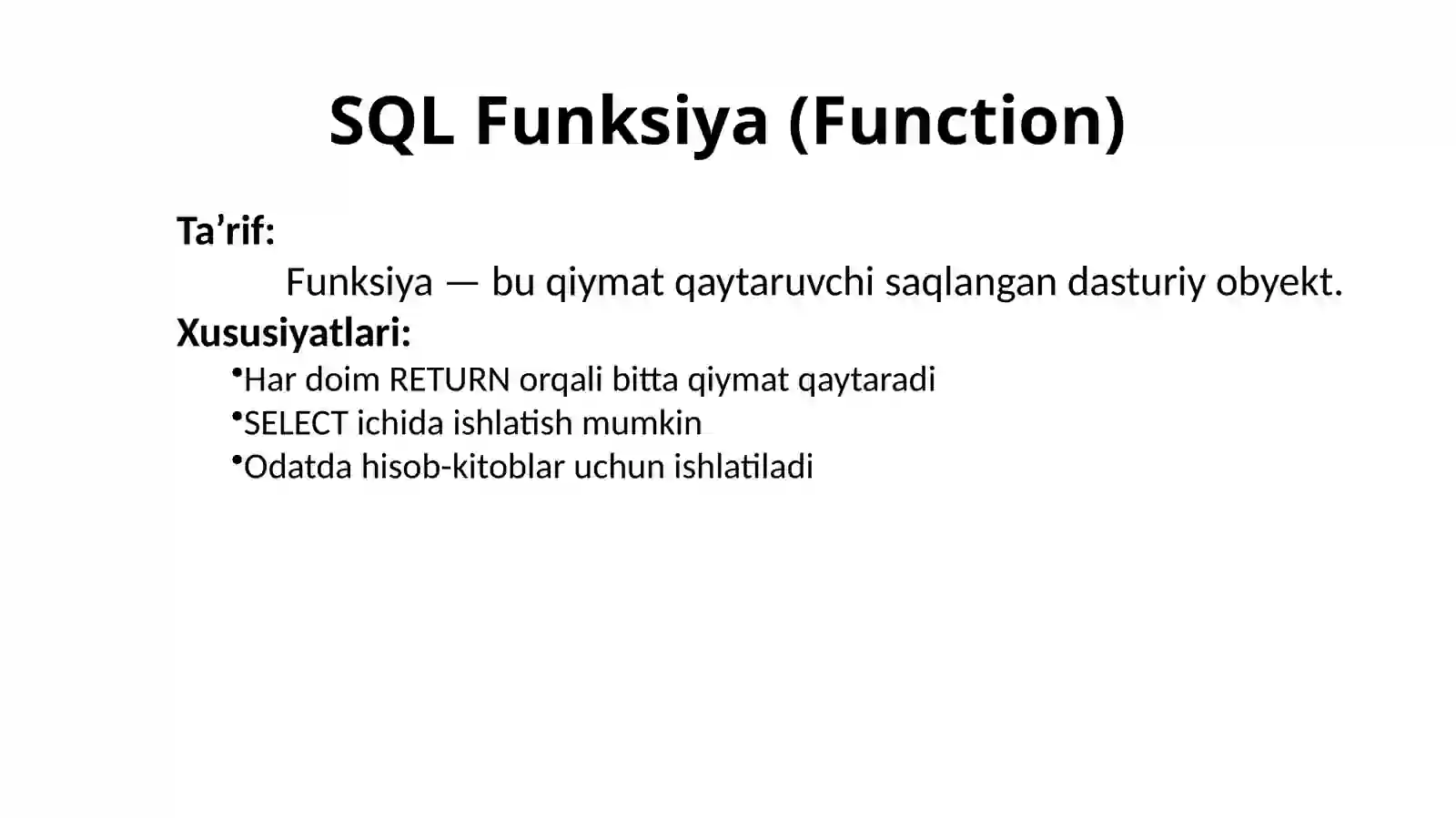 SQL Funksiya (Function)

Ta’rif:

Funksiya — bu qiymat qaytaruvchi saqlangan dasturiy obyekt.

Xususiyatlari:

•Har doim RETURN orqali bitta qiymat qaytaradi
•SELECT ichida ishlatish mumkin
•Odatda hisob-kitoblar uchun ishlatiladi